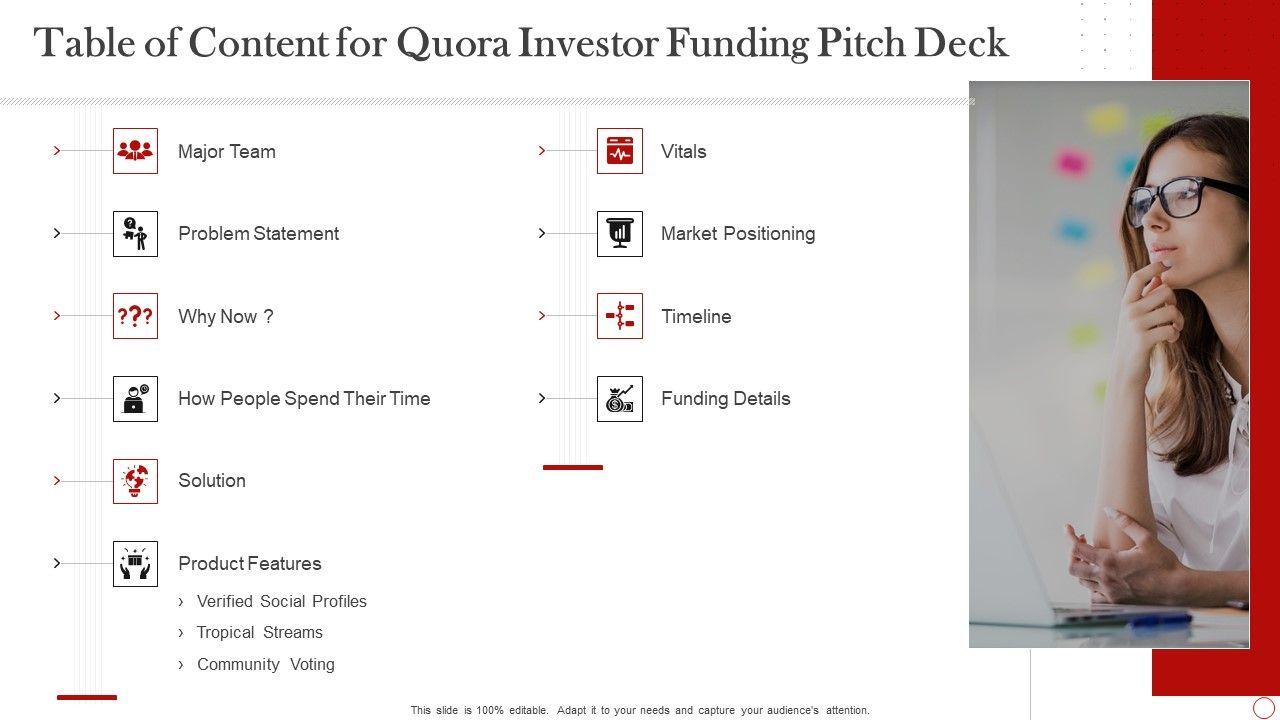 Table of Content for Quora Investor Funding Pitch Deck

Major Team

Problem Statement

Why Now ?

How People Spend Their Time

Solution

Product Features

› Verified Social Profiles

› Tropical Streams

› Community Voting

Vitals

Market Positioning

Timeline

Funding Details

This slide is 100% editable. Adapt it to your needs and capture your audience's attention.